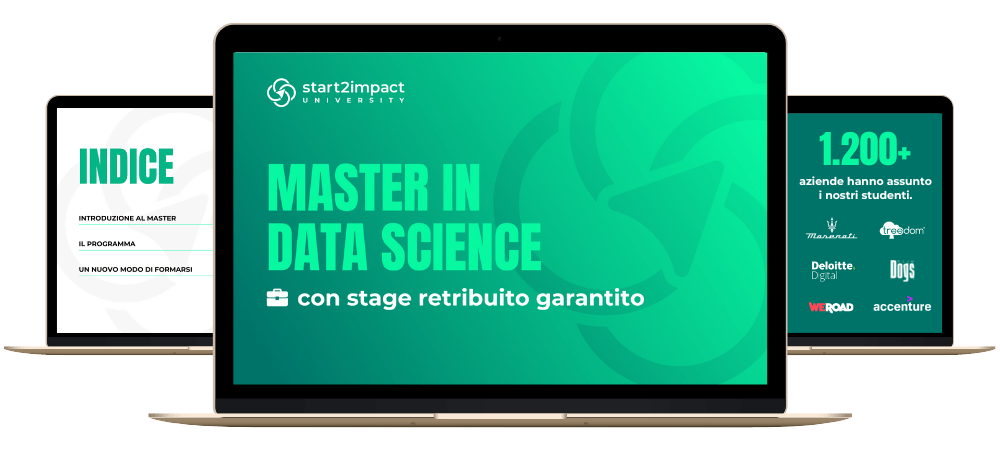 INDICE

INTRODUZIONE AL MASTER

IL PROGRAMMA

UN NUOVO MODO DI FORMARSI

start2impact UNIVERSITY

MASTER IN DATA SCIENCE

con stage retribuito garantito

1.200+

aziende hanno assunto i nostri studenti.

Maserati

treedom

Deloitte. Digital

Dogs

WEROAD

accenture